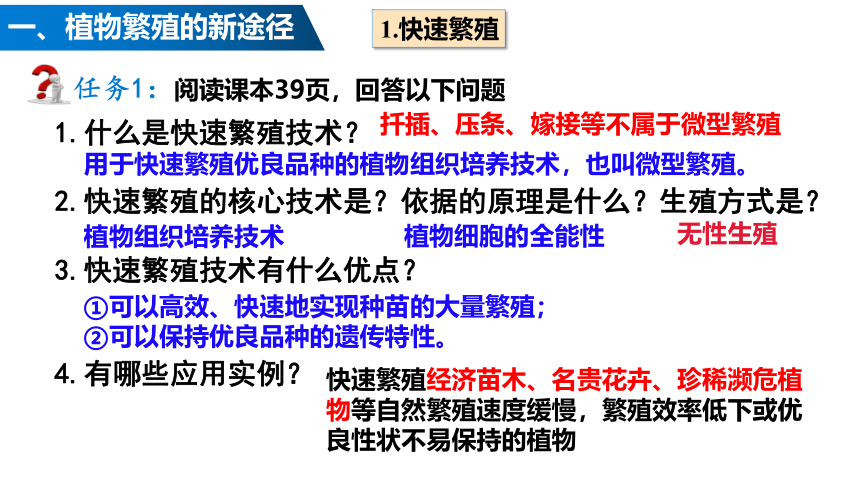 一、植物繁殖的新途径

1.快速繁殖

任务1：阅读课本39页，回答以下问题

1. 什么是快速繁殖技术？ 扦插、压条、嫁接等不属于微型繁殖

用于快速繁殖优良品种的植物组织培养技术，也叫微型繁殖。

2. 快速繁殖的核心技术是？依据的原理是什么？生殖方式是？

植物组织培养技术 植物细胞的全能性 无性生殖

3. 快速繁殖技术有什么优点？

①可以高效、快速地实现种苗的大量繁殖；
②可以保持优良品种的遗传特性。

4. 有哪些应用实例？ 快速繁殖经济苗木、名贵花卉、珍稀濒危植物等自然繁殖速度缓慢，繁殖效率低下或优良性状不易保持的植物